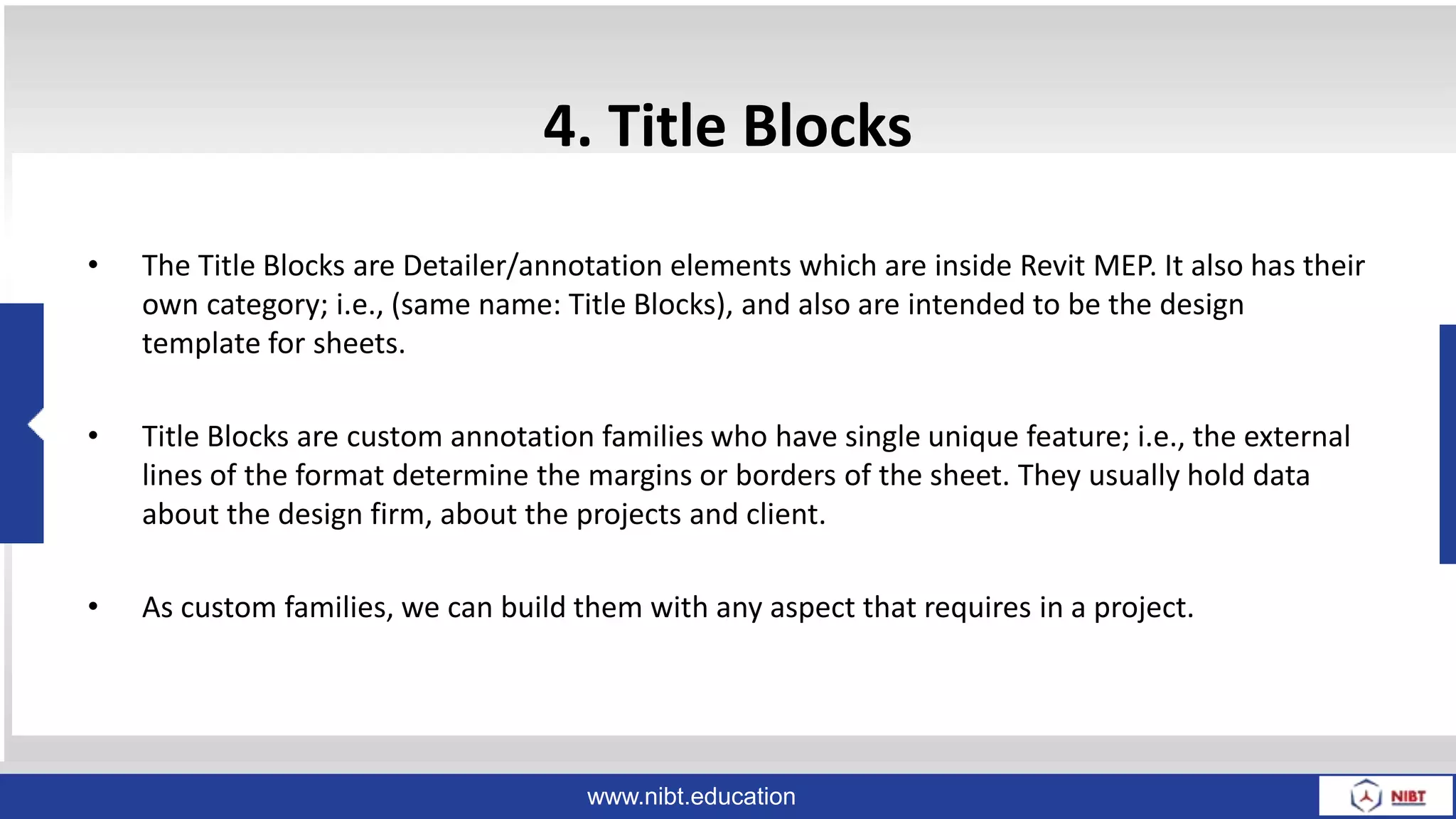 4. Title Blocks

• The Title Blocks are Detailer/annotation elements which are inside Revit MEP. It also has their own category; i.e., (same name: Title Blocks), and also are intended to be the design template for sheets.

• Title Blocks are custom annotation families who have single unique feature; i.e., the external lines of the format determine the margins or borders of the sheet. They usually hold data about the design firm, about the projects and client.

• As custom families, we can build them with any aspect that requires in a project.

www.nibt.education

NIBT